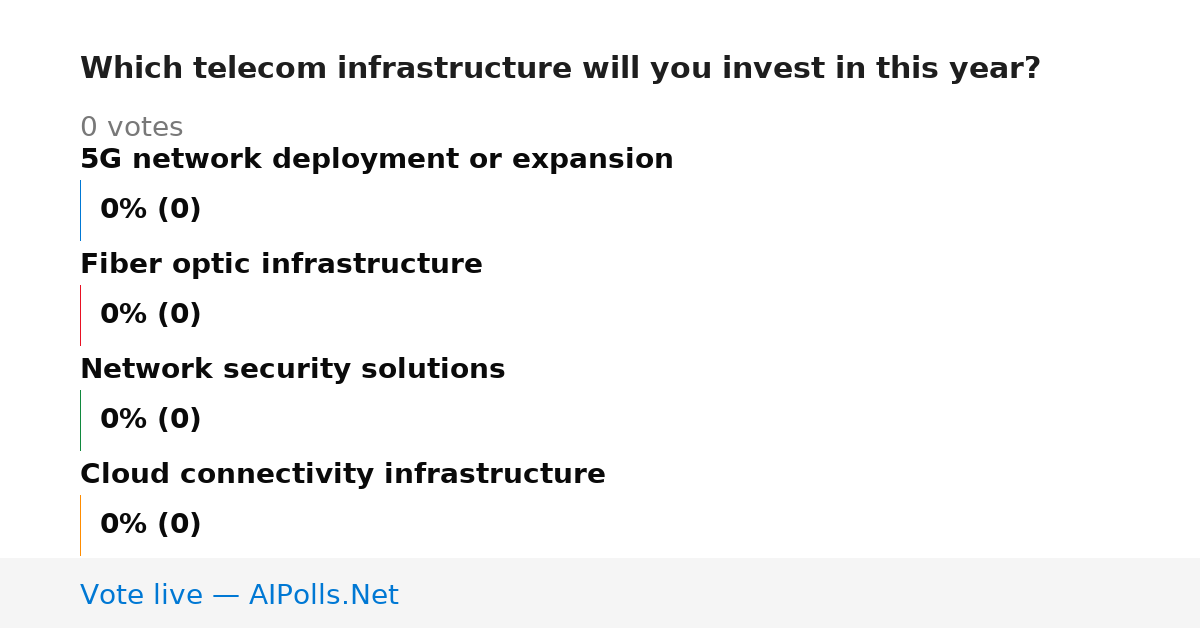 Which telecom infrastructure will you invest in this year?

0 votes

5G network deployment or expansion

0% (0)

Fiber optic infrastructure

0% (0)

Network security solutions

0% (0)

Cloud connectivity infrastructure

0% (0)

Vote live — AIPolls.Net